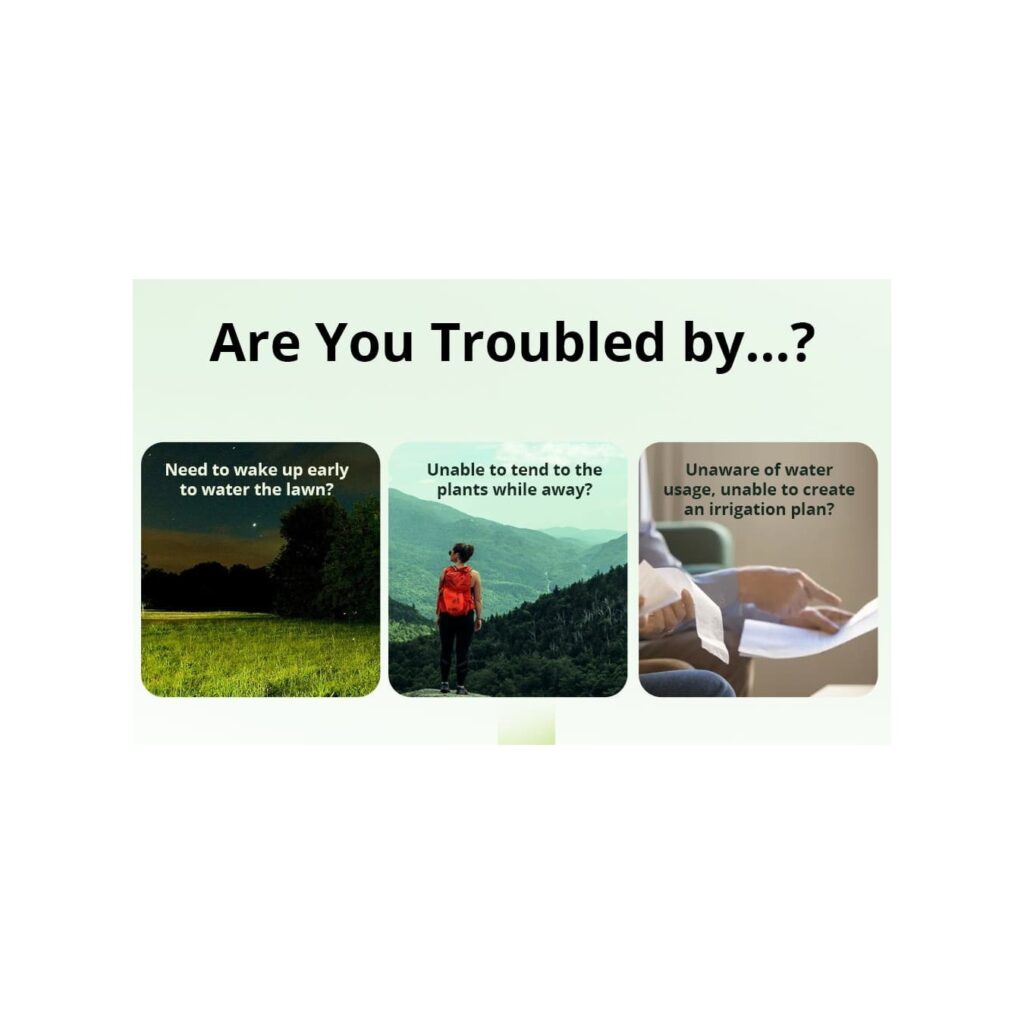 Are You Troubled by...?

Need to wake up early to water the lawn?

Unable to tend to the plants while away?

Unaware of water usage, unable to create an irrigation plan?